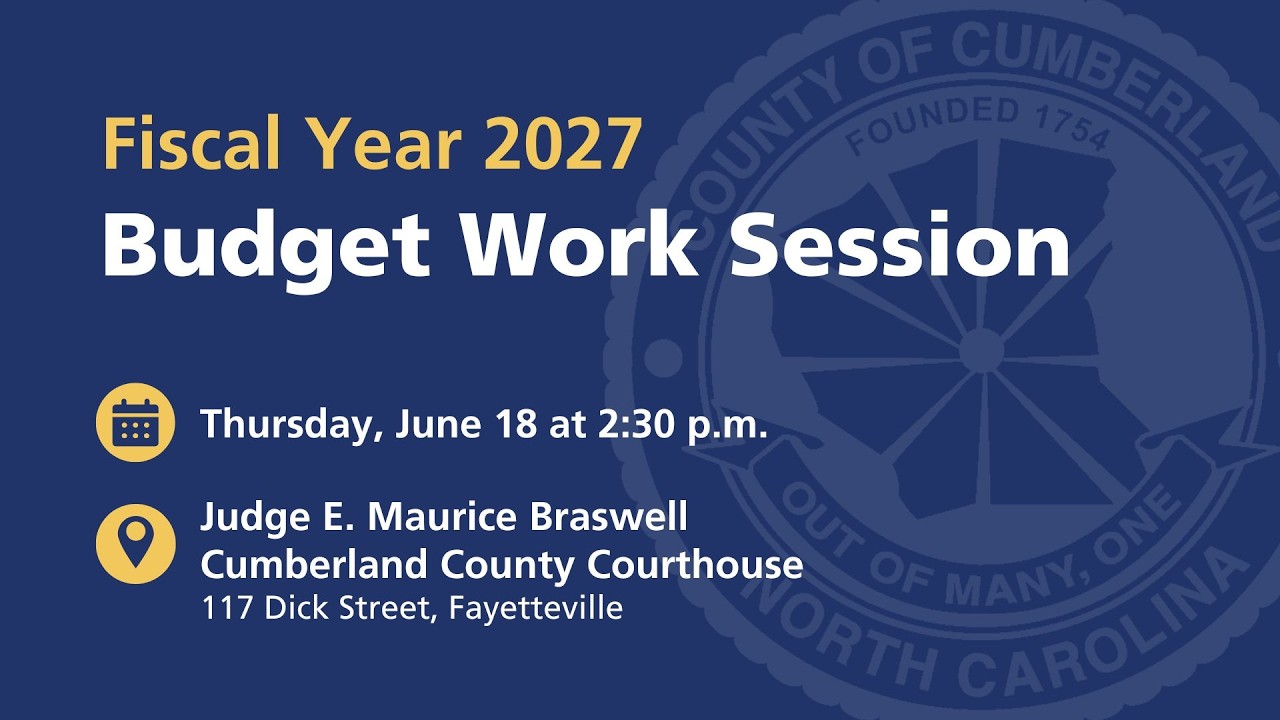 Fiscal Year 2027
Budget Work Session

Thursday, June 18 at 2:30 p.m.

Judge E. Maurice Braswell
Cumberland County Courthouse
117 Dick Street, Fayetteville

COUNTY OF CUMBERLAND
FOUNDED 1754
OUT OF MANY, ONE
NORTH CAROLINA